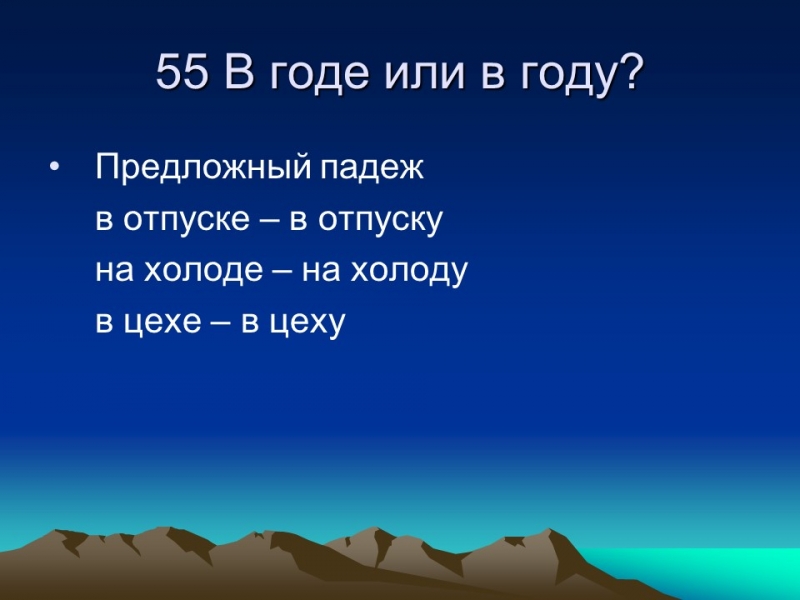 55 В годе или в году?

• Предложный падеж
в отпуске – в отпуску
на холоде – на холоду
в цехе – в цеху